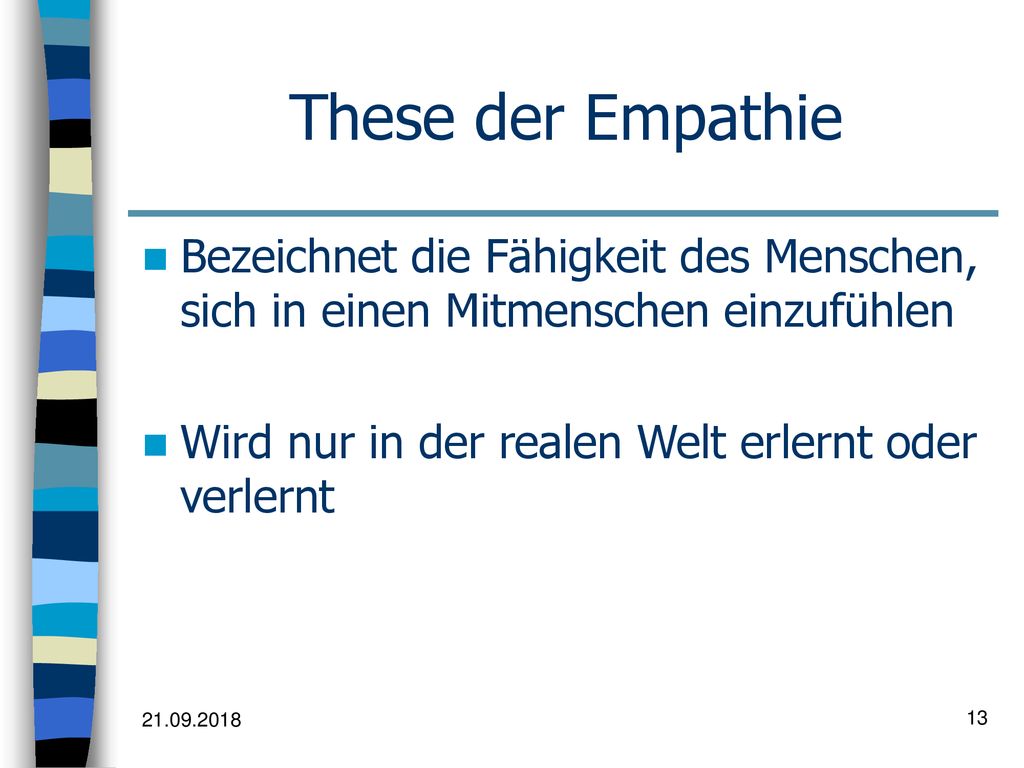 These der Empathie

Bezeichnet die Fähigkeit des Menschen, sich in einen Mitmenschen einzufühlen

Wird nur in der realen Welt erlernt oder verlernt

21.09.2018

13